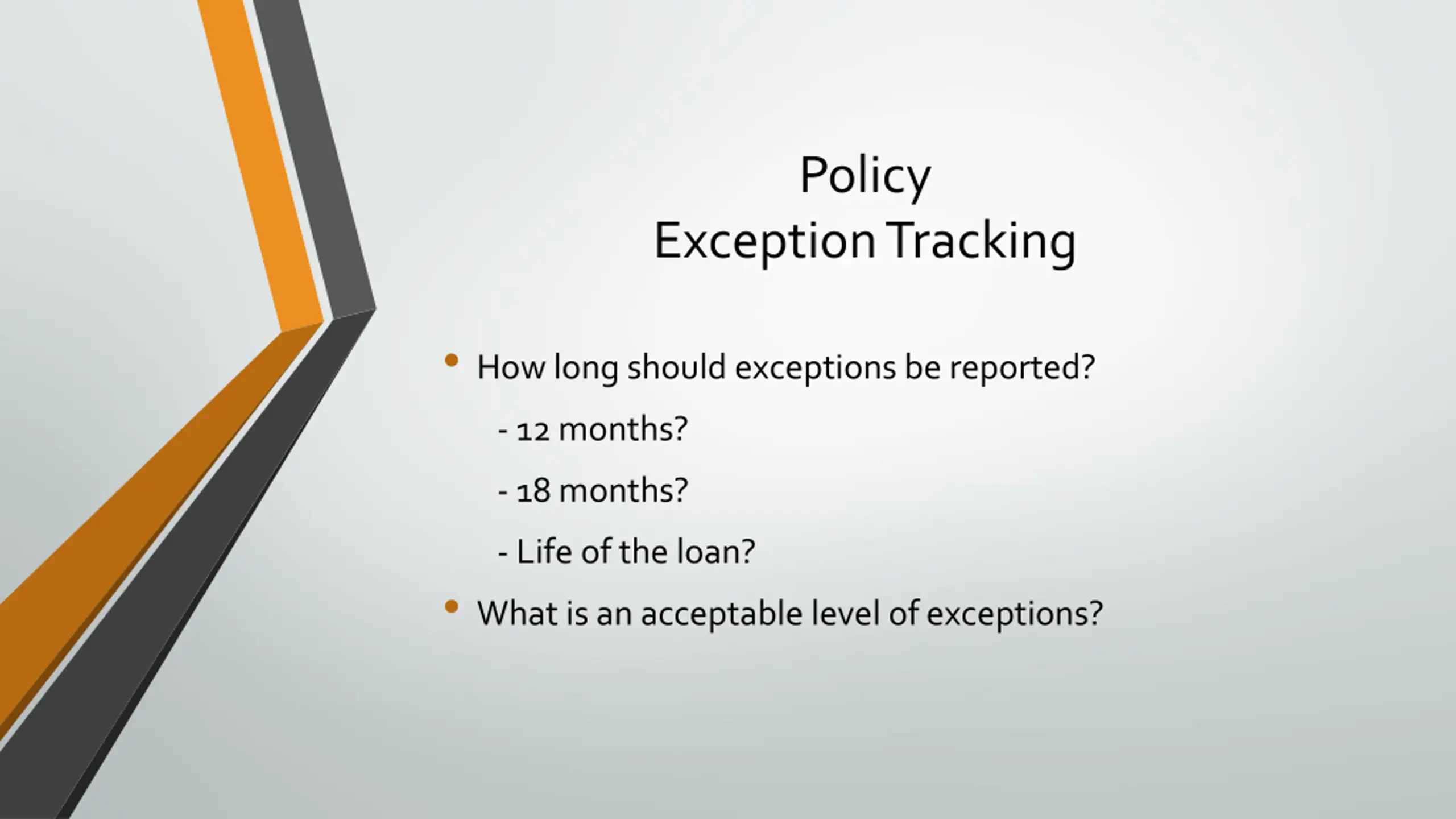 Policy
Exception Tracking

• How long should exceptions be reported?
- 12 months?
- 18 months?
- Life of the loan?
• What is an acceptable level of exceptions?